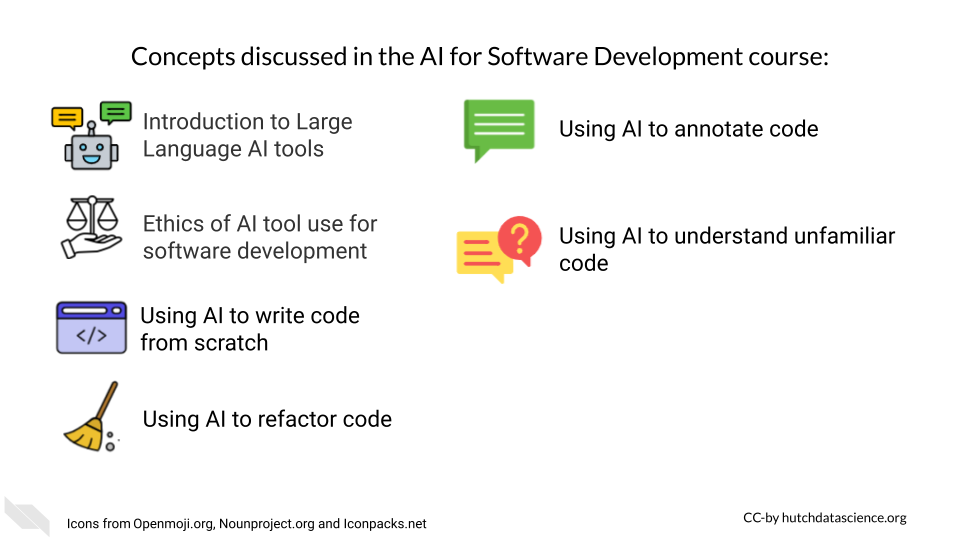 Concepts discussed in the AI for Software Development course:

Introduction to Large Language AI tools

Ethics of AI tool use for software development

Using AI to write code from scratch

Using AI to refactor code

Using AI to annotate code

Using AI to understand unfamiliar code

</>

Icons from Openmoji.org, Nounproject.org and Iconpacks.net

CC-by hutchdatascience.org